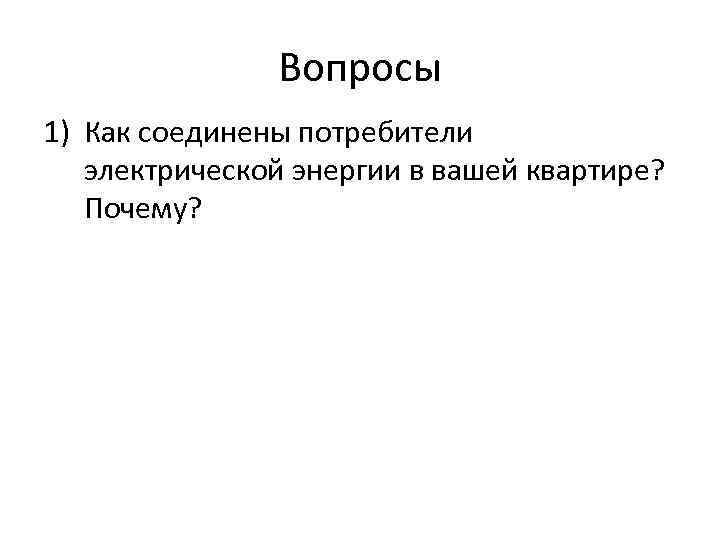 Вопросы

1) Как соединены потребители электрической энергии в вашей квартире? Почему?